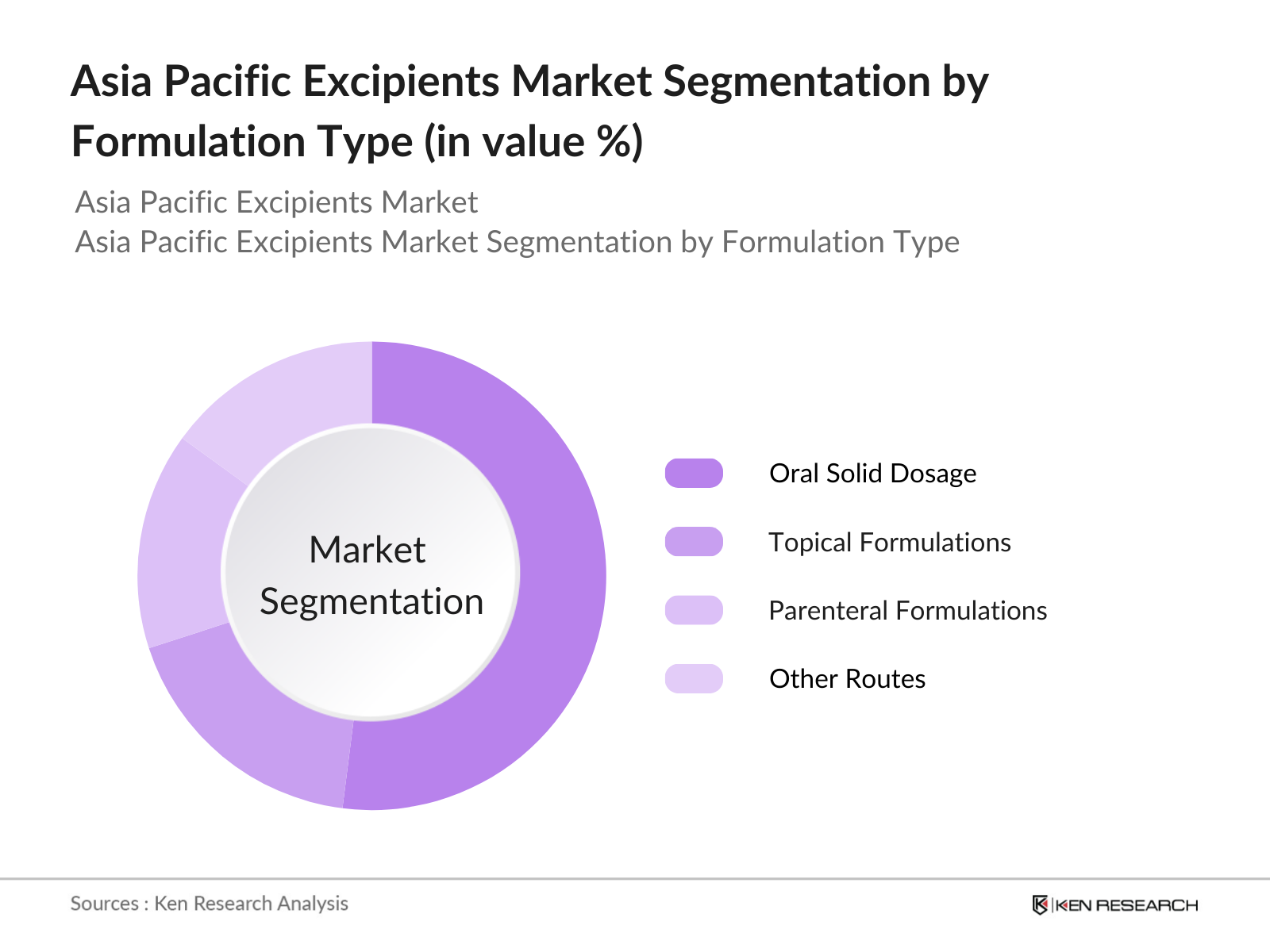 Asia Pacific Excipients Market Segmentation by Formulation Type (in value %)

Asia Pacific Excipients Market
Asia Pacific Excipients Market Segmentation by Formulation Type

Market Segmentation

Oral Solid Dosage
Topical Formulations
Parenteral Formulations
Other Routes

Sources : Ken Research Analysis

KEN RESEARCH